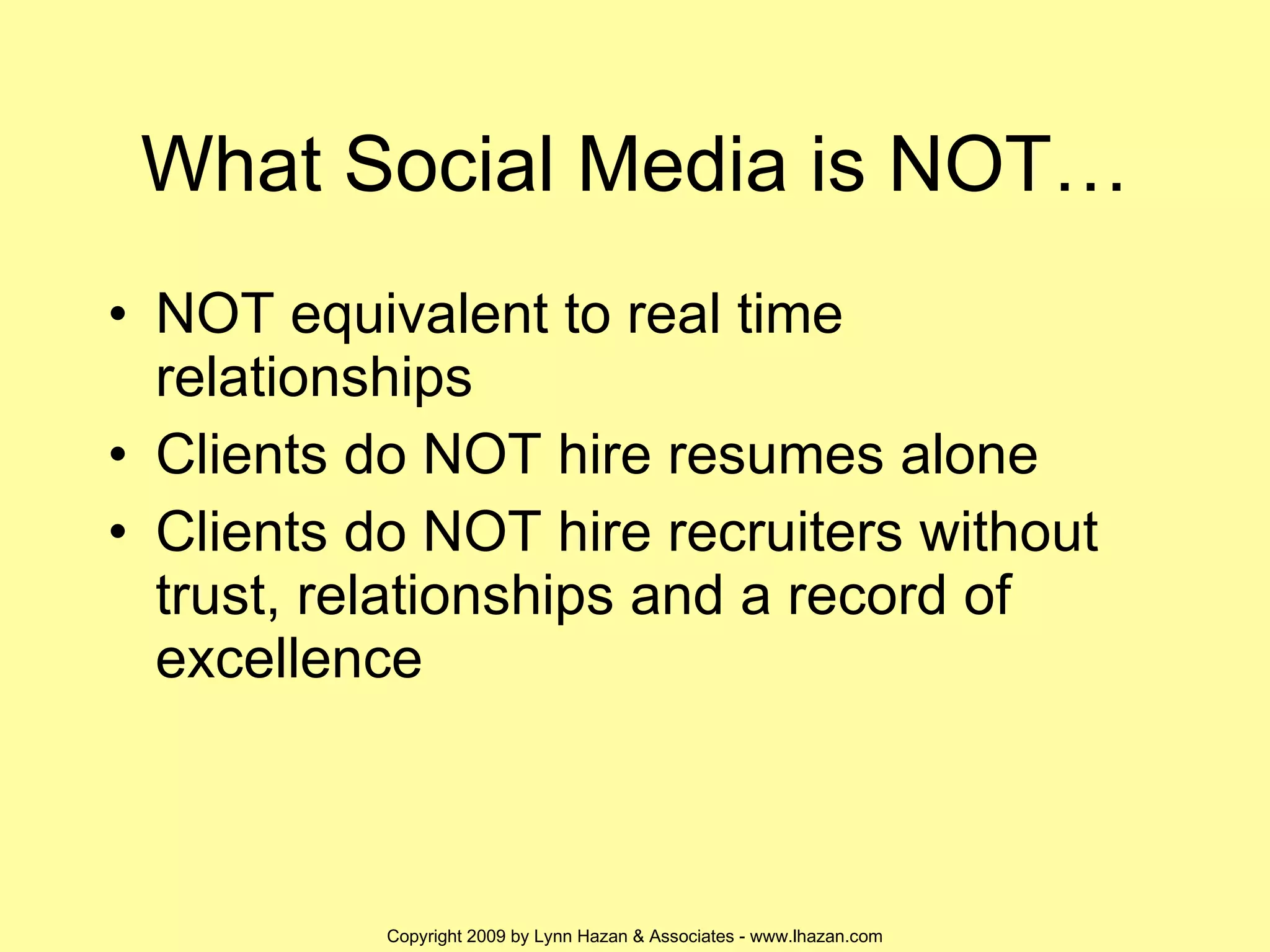 What Social Media is NOT…

• NOT equivalent to real time relationships
• Clients do NOT hire resumes alone
• Clients do NOT hire recruiters without trust, relationships and a record of excellence

Copyright 2009 by Lynn Hazan & Associates - www.lhazan.com